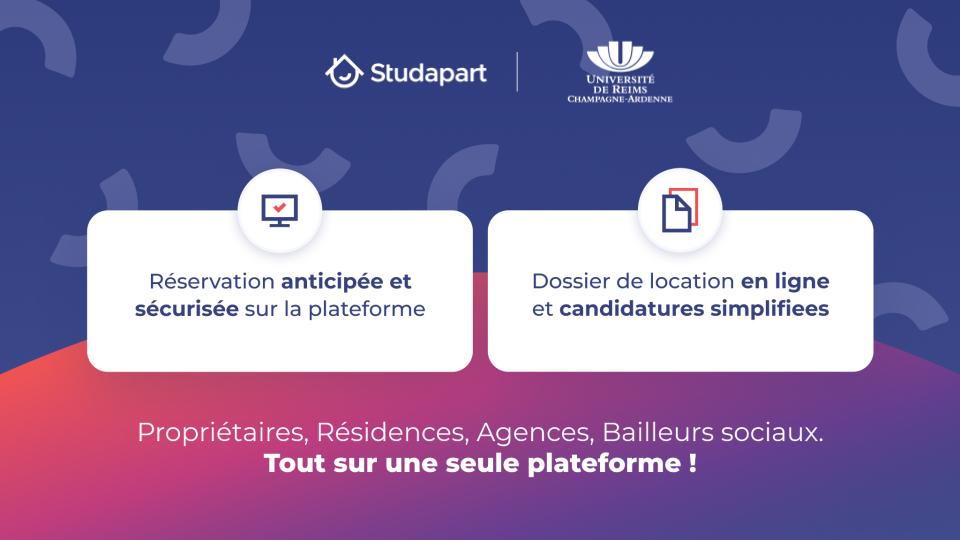 Studapart

UNIVERSITÉ
DE REIMS
CHAMPAGNE-ARDENNE

Réservation anticipée et sécurisée sur la plateforme

Dossier de location en ligne et candidatures simplifiees

Propriétaires, Résidences, Agences, Bailleurs sociaux.
Tout sur une seule plateforme !